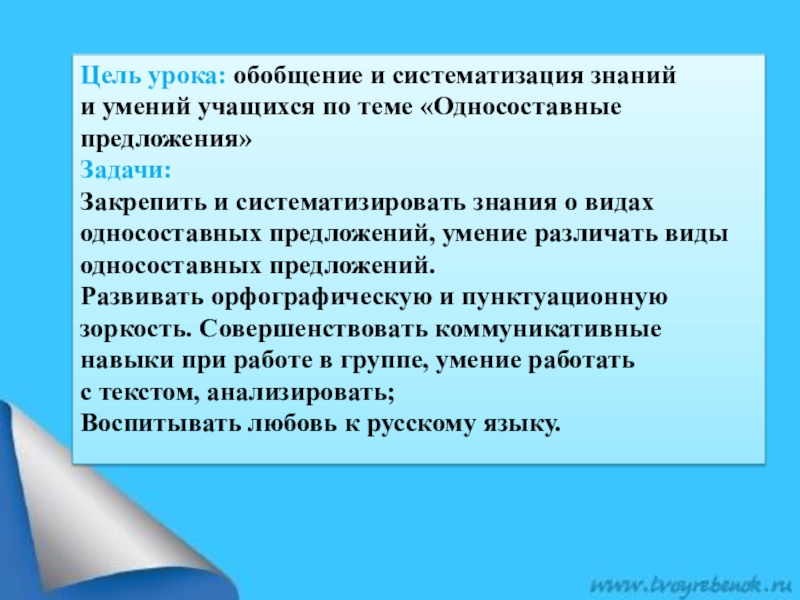 Цель урока: обобщение и систематизация знаний и умений учащихся по теме «Односоставные предложения»
Задачи:
Закрепить и систематизировать знания о видах односоставных предложений, умение различать виды односоставных предложений.
Развивать орфографическую и пунктуационную зоркость. Совершенствовать коммуникативные навыки при работе в группе, умение работать с текстом, анализировать;
Воспитывать любовь к русскому языку.

www.tvoyrebenok.ru